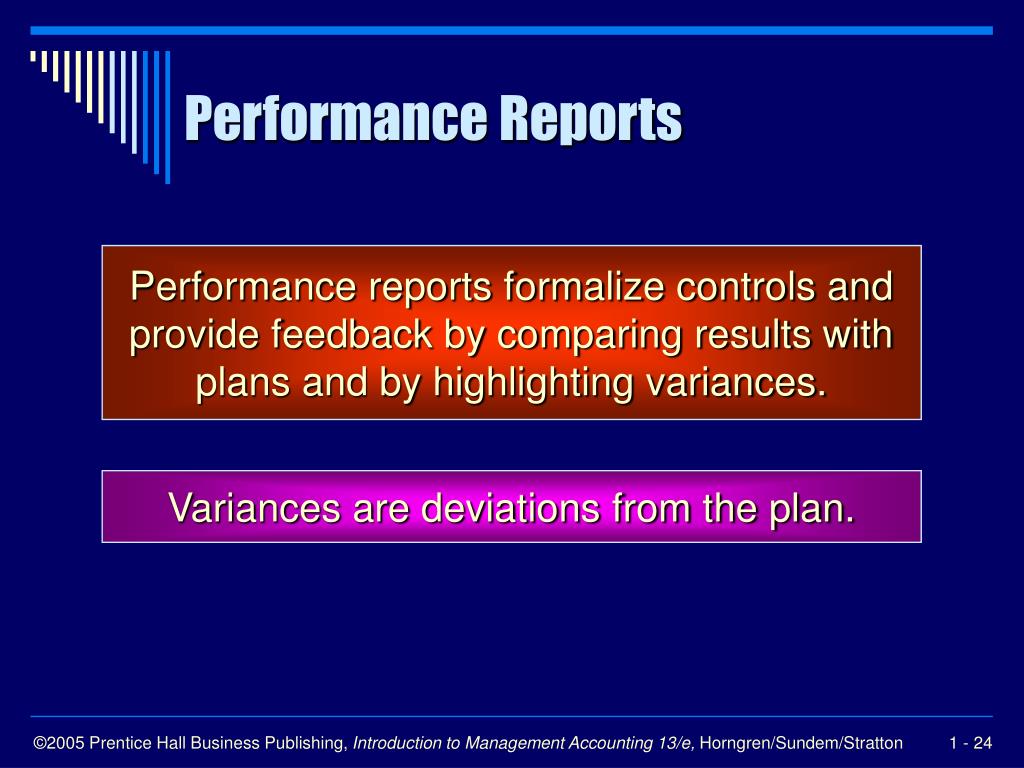 Performance Reports

Performance reports formalize controls and provide feedback by comparing results with plans and by highlighting variances.

Variances are deviations from the plan.

©2005 Prentice Hall Business Publishing, Introduction to Management Accounting 13/e, Horngren/Sundem/Stratton

1 - 24